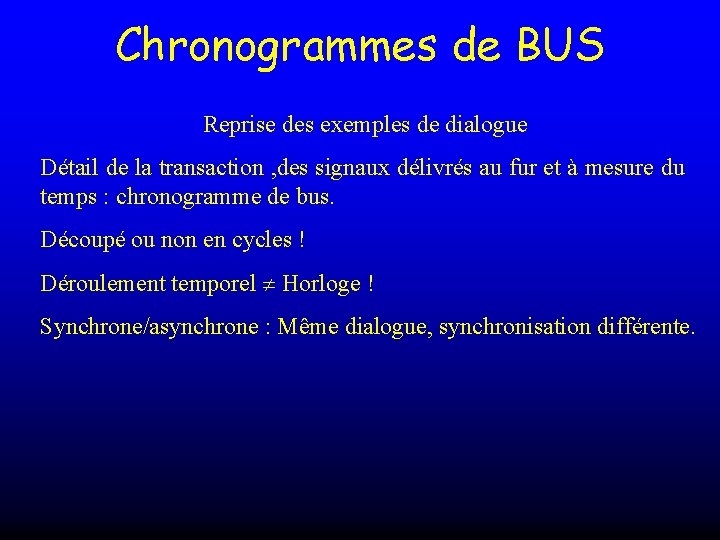 Chronogrammes de BUS

Reprise des exemples de dialogue

Détail de la transaction ,des signaux délivrés au fur et à mesure du temps : chronogramme de bus.

Découpé ou non en cycles !

Déroulement temporel $\neq$ Horloge !

Synchrone/asynchrone : Même dialogue, synchronisation différente.